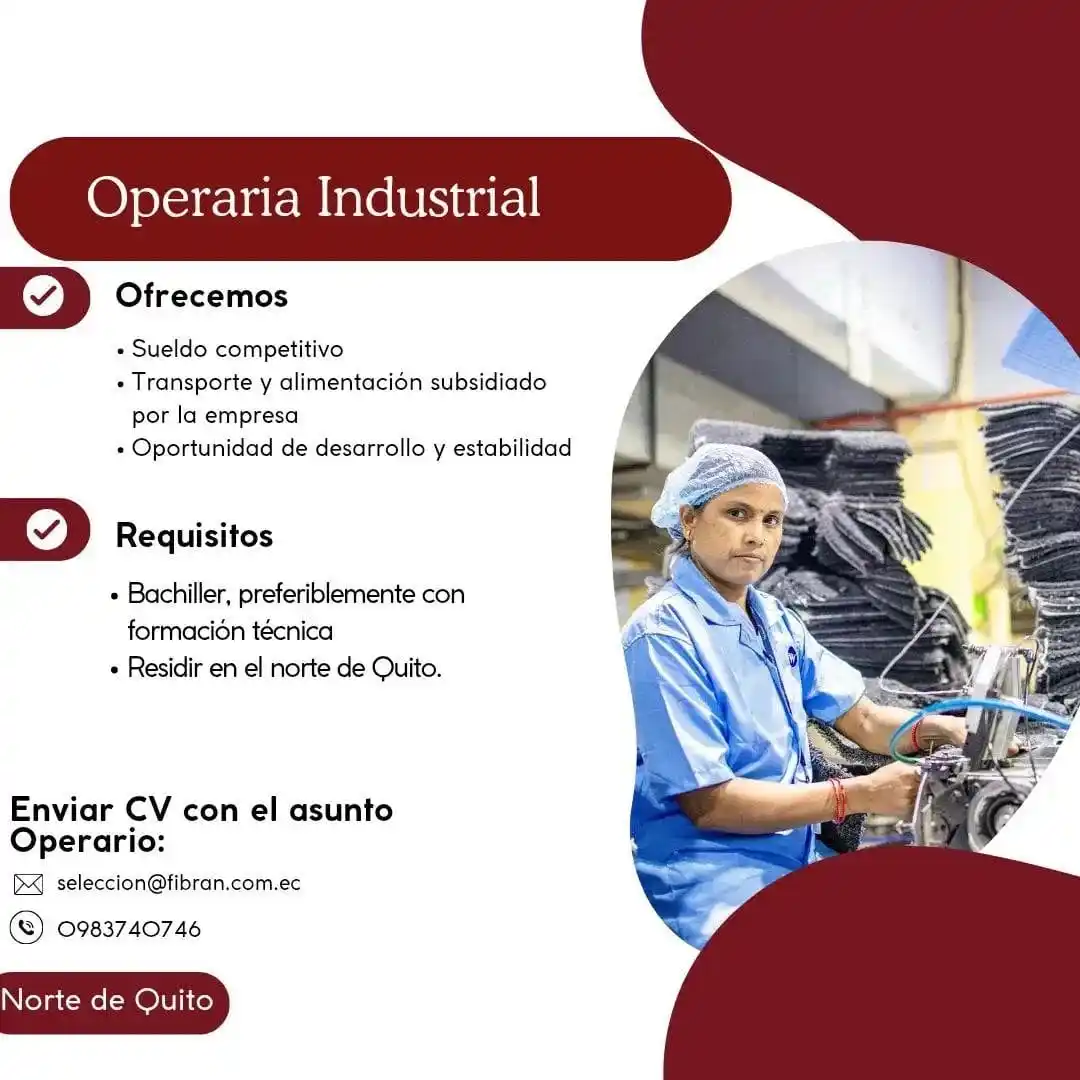 Operaria Industrial

Ofrecemos

• Sueldo competitivo
• Transporte y alimentación subsidiado por la empresa
• Oportunidad de desarrollo y estabilidad

Requisitos

• Bachiller, preferiblemente con formación técnica
• Residir en el norte de Quito.

Enviar CV con el asunto Operario:

seleccion@fibran.com.ec

0983740746

Norte de Quito